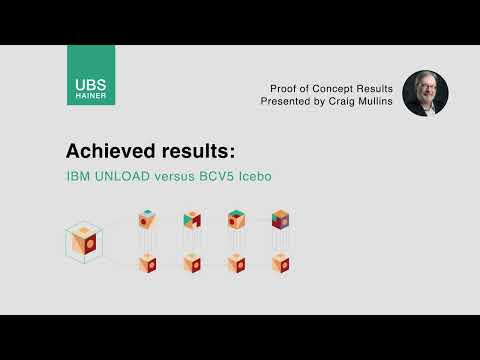 UBS
HAINER

Proof of Concept Results
Presented by Craig Mullins

Achieved results:

IBM UNLOAD versus BCV5 Icebo